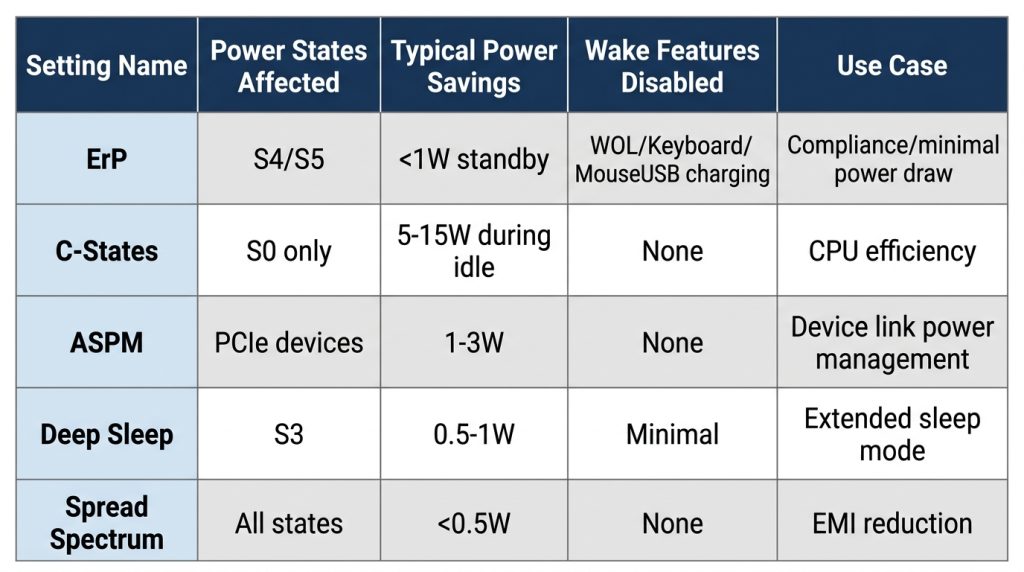 | Setting Name | Power States Affected | Typical Power Savings | Wake Features Disabled | Use Case |
|---|---|---|---|---|
| ErP | S4/S5 | <1W standby | WOL/Keyboard/ MouseUSB charging | Compliance/minimal power draw |
| C-States | S0 only | 5-15W during idle | None | CPU efficiency |
| ASPM | PCIe devices | 1-3W | None | Device link power management |
| Deep Sleep | S3 | 0.5-1W | Minimal | Extended sleep mode |
| Spread Spectrum | All states | <0.5W | None | EMI reduction |